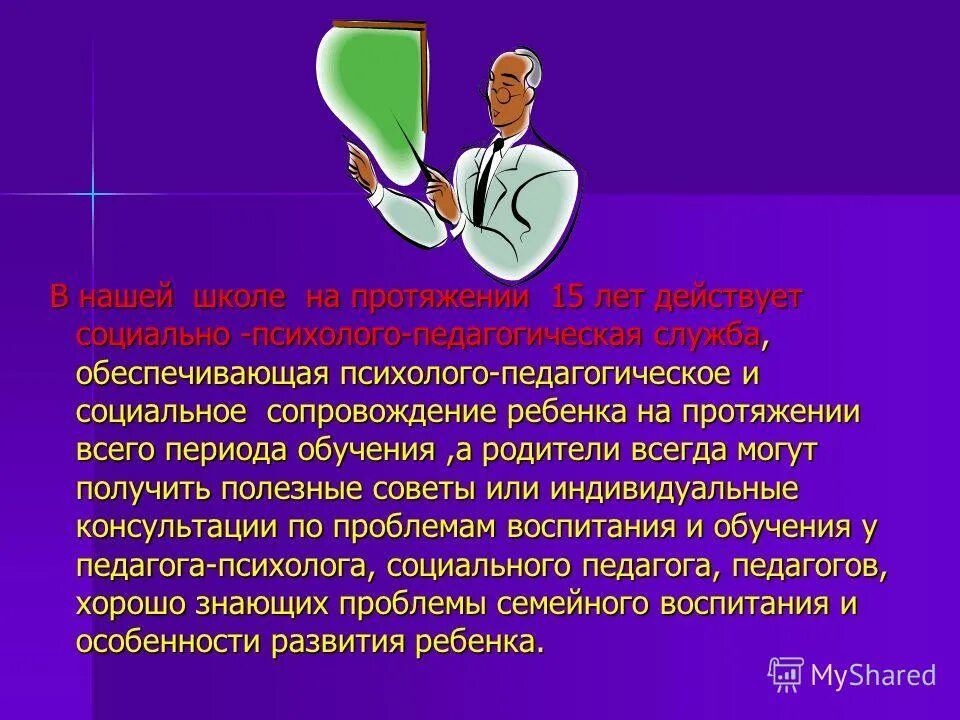 В нашей школе на протяжении 15 лет действует социально -психолого-педагогическая служба, обеспечивающая психолого-педагогическое и социальное сопровождение ребенка на протяжении всего периода обучения ,а родители всегда могут получить полезные советы или индивидуальные консультации по проблемам воспитания и обучения у педагога-психолога, социального педагога, педагогов, хорошо знающих проблемы семейного воспитания и особенности развития ребенка.

MyShared